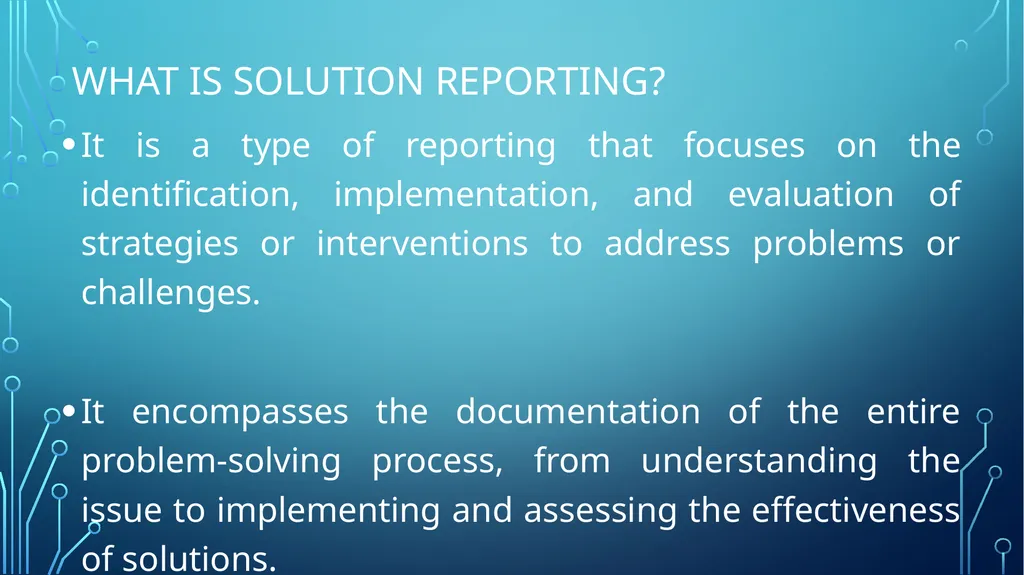 WHAT IS SOLUTION REPORTING?

• It is a type of reporting that focuses on the identification, implementation, and evaluation of strategies or interventions to address problems or challenges.

• It encompasses the documentation of the entire problem-solving process, from understanding the issue to implementing and assessing the effectiveness of solutions.